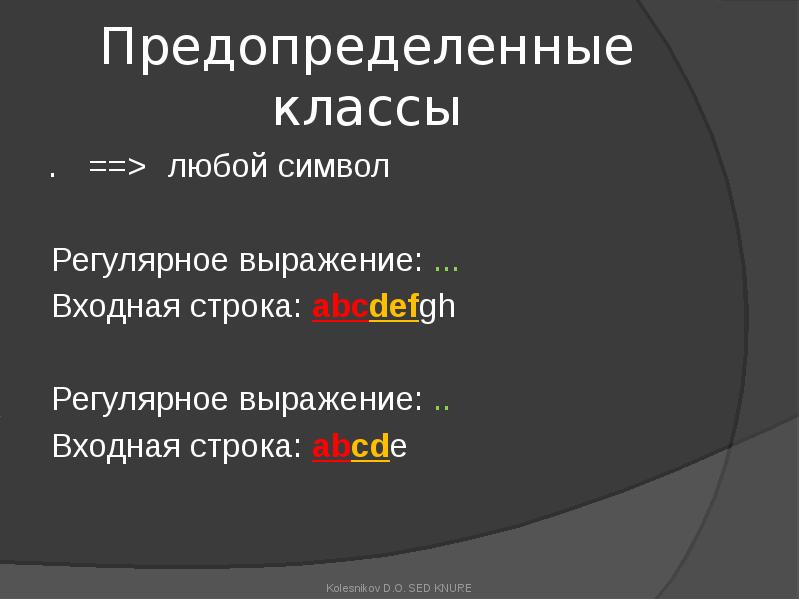 Предопределенные классы

. ==> любой символ

Регулярное выражение: ...
Входная строка: abcdefgh

Регулярное выражение: ..
Входная строка: abcde

Kolesnikov D.O. SED KNURE